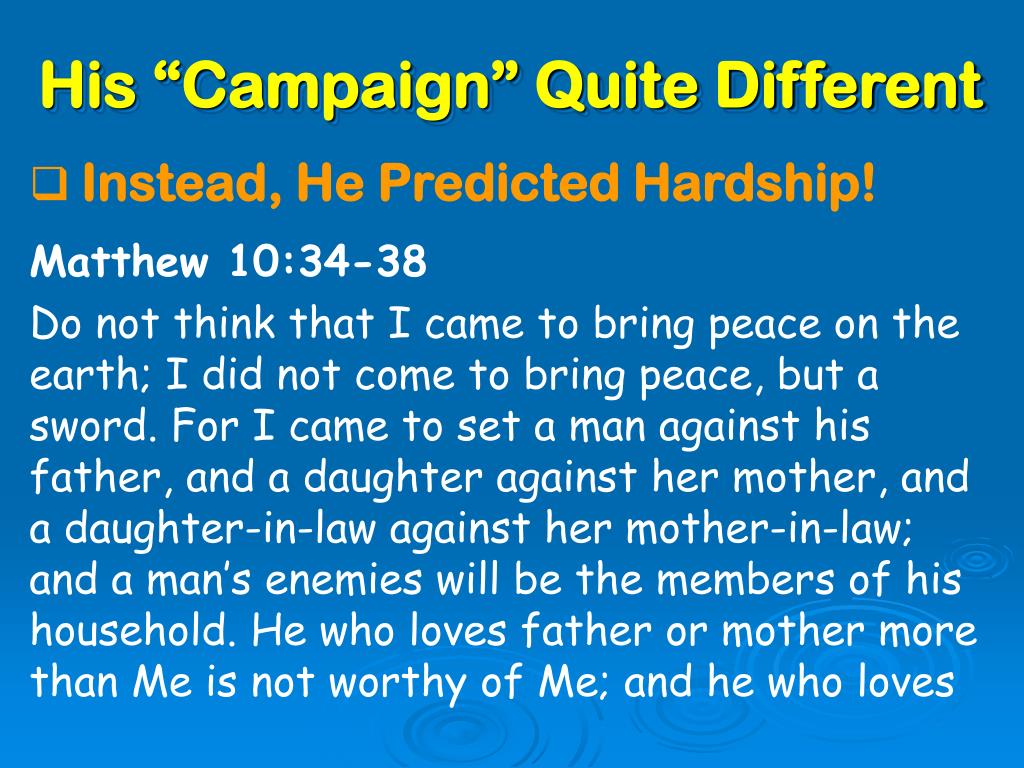 His “Campaign” Quite Different

❑ Instead, He Predicted Hardship!

Matthew 10:34-38

Do not think that I came to bring peace on the earth; I did not come to bring peace, but a sword. For I came to set a man against his father, and a daughter against her mother, and a daughter-in-law against her mother-in-law; and a man’s enemies will be the members of his household. He who loves father or mother more than Me is not worthy of Me; and he who loves